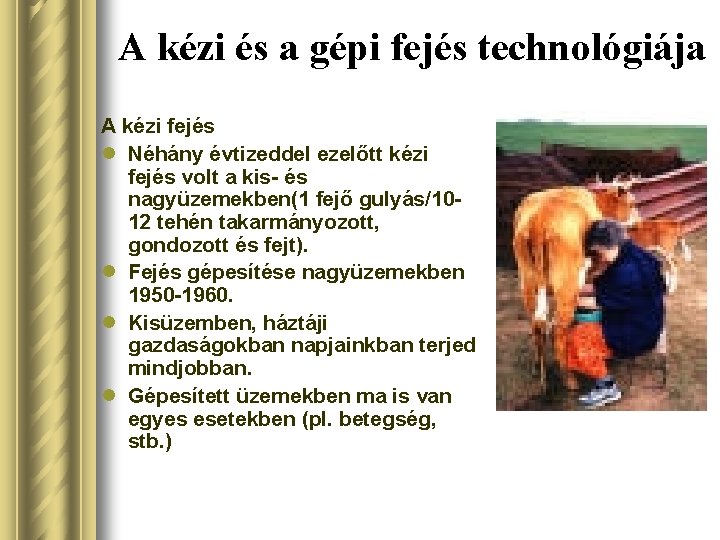 A kézi és a gépi fejés technológiája

A kézi fejés

- Néhány évtizeddel ezelőtt kézi fejés volt a kis- és nagyüzemekben(1 fejő gulyás/10-12 tehén takarmányozott, gondozott és fejt).
- Fejés gépesítése nagyüzemekben 1950-1960.
- Kisüzemben, háztáji gazdaságokban napjainkban terjed mindjobban.
- Gépesített üzemekben ma is van egyes esetekben (pl. betegség, stb.)